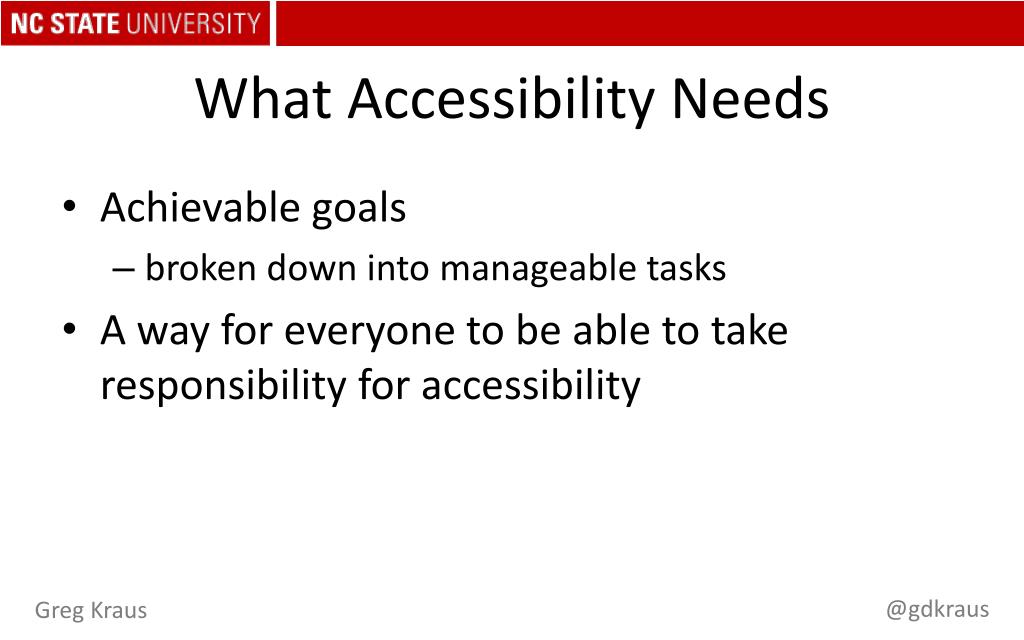 NC STATE UNIVERSITY

What Accessibility Needs

• Achievable goals
– broken down into manageable tasks
• A way for everyone to be able to take responsibility for accessibility

Greg Kraus

@gdkraus